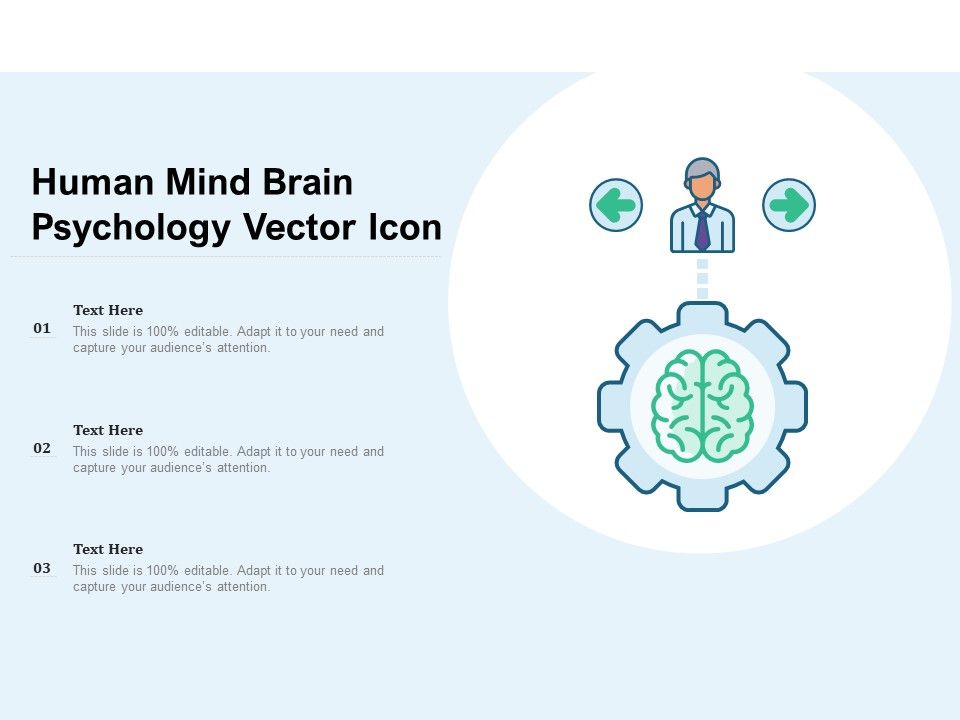 Human Mind Brain Psychology Vector Icon

01
Text Here
This slide is 100% editable. Adapt it to your need and capture your audience's attention.

02
Text Here
This slide is 100% editable. Adapt it to your need and capture your audience's attention.

03
Text Here
This slide is 100% editable. Adapt it to your need and capture your audience's attention.